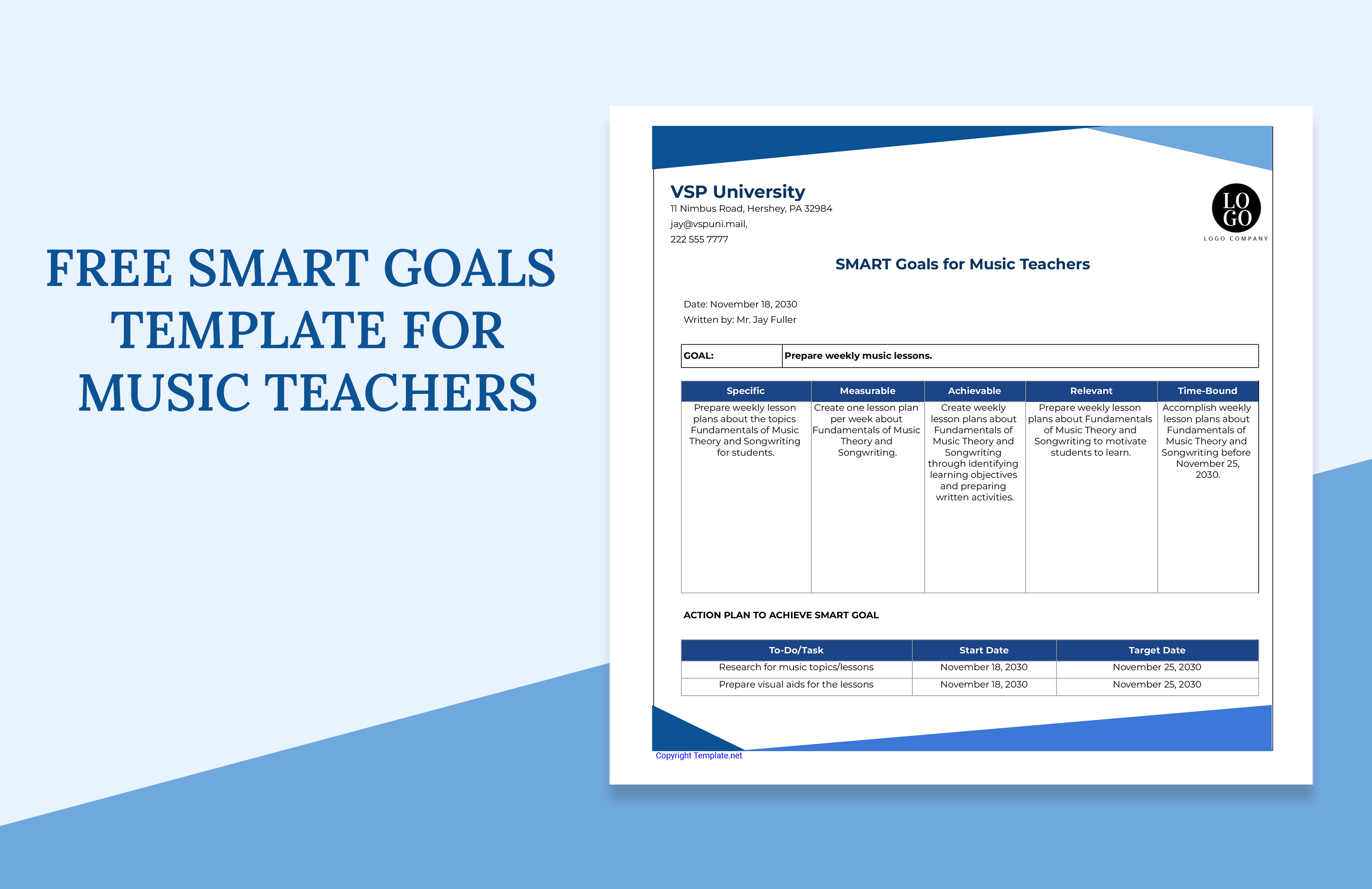 FREE SMART GOALS TEMPLATE FOR MUSIC TEACHERS

VSP University
11 Nimbus Road, Hershey, PA 32984
jay@vspuni.mail,
222 555 7777

LO GO
LOGO COMPANY

SMART Goals for Music Teachers

Date: November 18, 2030
Written by: Mr. Jay Fuller

| GOAL: | Prepare weekly music lessons. |
|---|---|

| Specific | Measurable | Achievable | Relevant | Time-Bound |
|---|---|---|---|---|
| Prepare weekly lesson plans about the topics Fundamentals of Music Theory and Songwriting for students. | Create one lesson plan per week about Fundamentals of Music Theory and Songwriting. | Create weekly lesson plans about Fundamentals of Music Theory and Songwriting through identifying learning objectives and preparing written activities. | Prepare weekly lesson plans about Fundamentals of Music Theory and Songwriting to motivate students to learn. | Accomplish weekly lesson plans about Fundamentals of Music Theory and Songwriting before November 25, 2030. |

ACTION PLAN TO ACHIEVE SMART GOAL

| To-Do/Task | Start Date | Target Date |
|---|---|---|
| Research for music topics/lessons | November 18, 2030 | November 25, 2030 |
| Prepare visual aids for the lessons | November 18, 2030 | November 25, 2030 |

Copyright Template.net